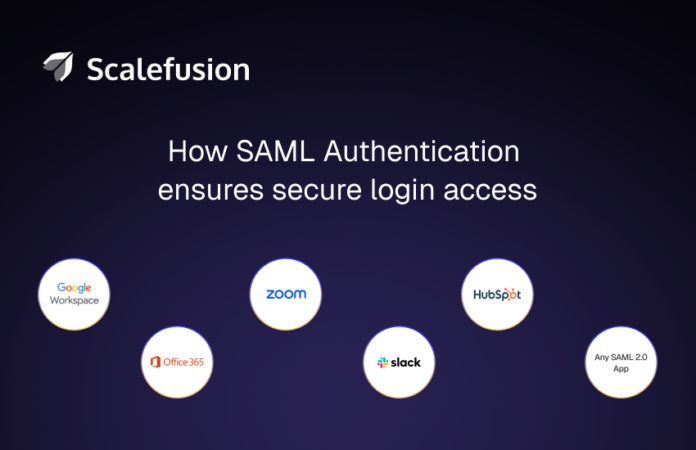 Scalefusion

How SAML Authentication ensures secure login access

Google Workspace

Office 365

zoom

slack

HubSpot

Any SAML 2.0 App